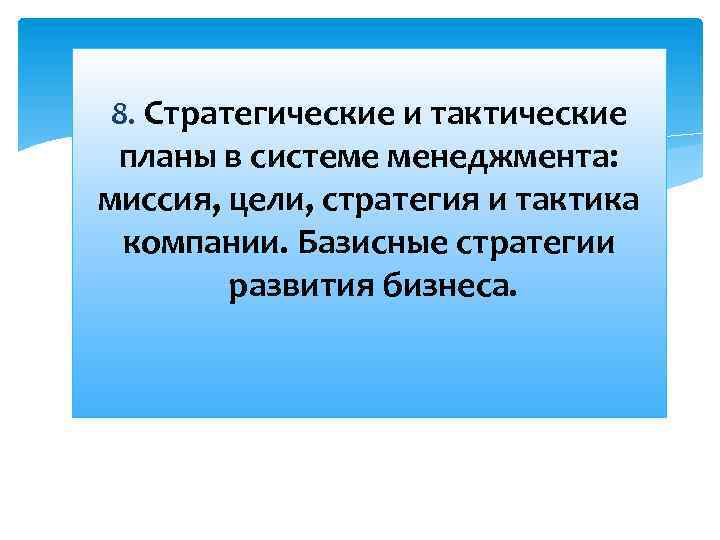 8. Стратегические и тактические планы в системе менеджмента: миссия, цели, стратегия и тактика компании. Базисные стратегии развития бизнеса.